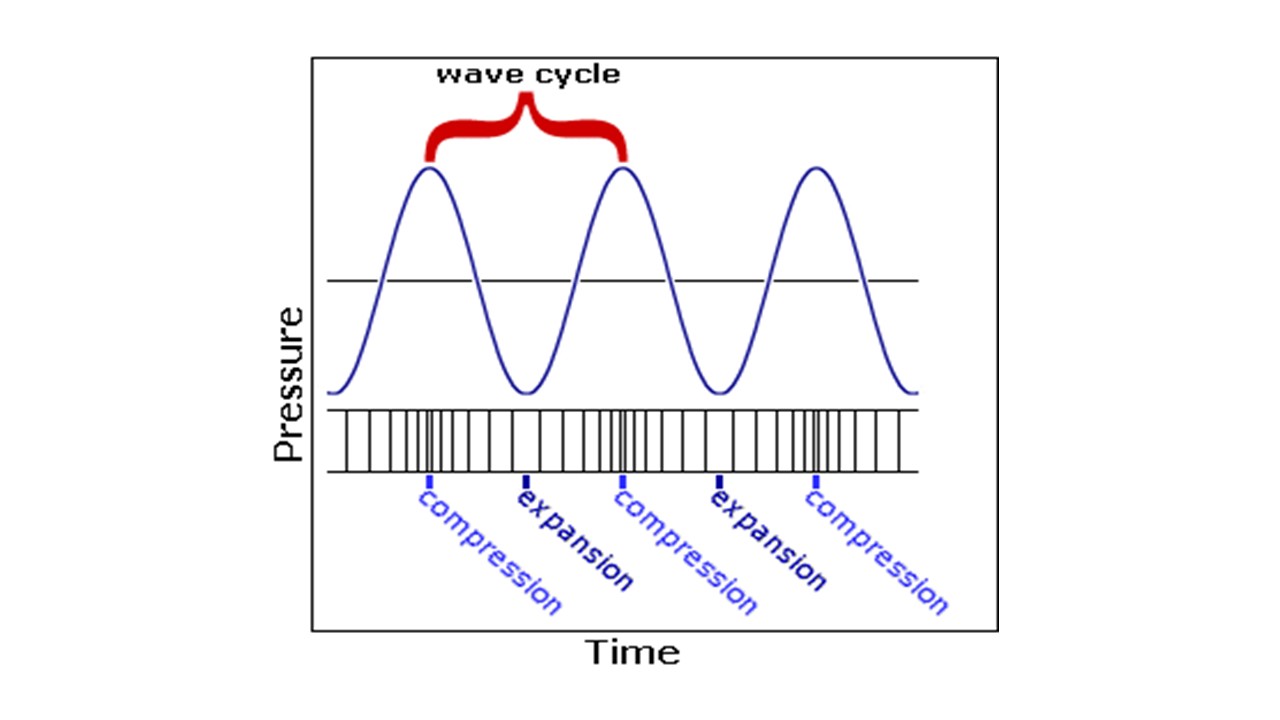 wave cycle

Pressure

compression
expansion
compression
expansion
compression

Time